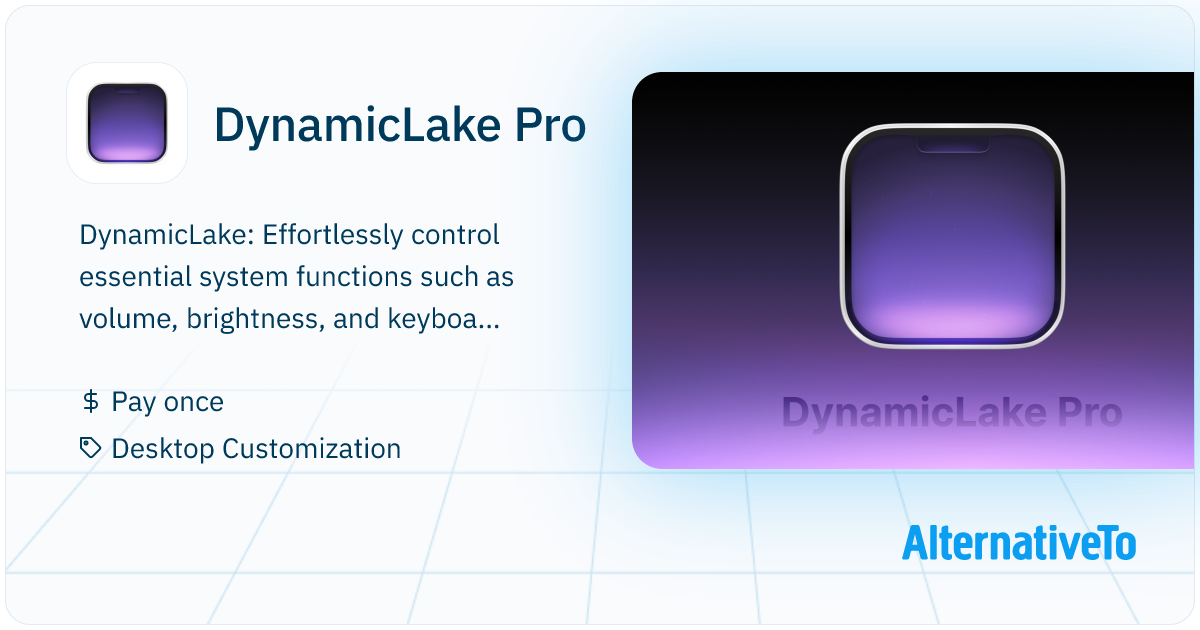 DynamicLake Pro

DynamicLake: Effortlessly control essential system functions such as volume, brightness, and keyboa...

$ Pay once

Desktop Customization

DynamicLake Pro

AlternativeTo